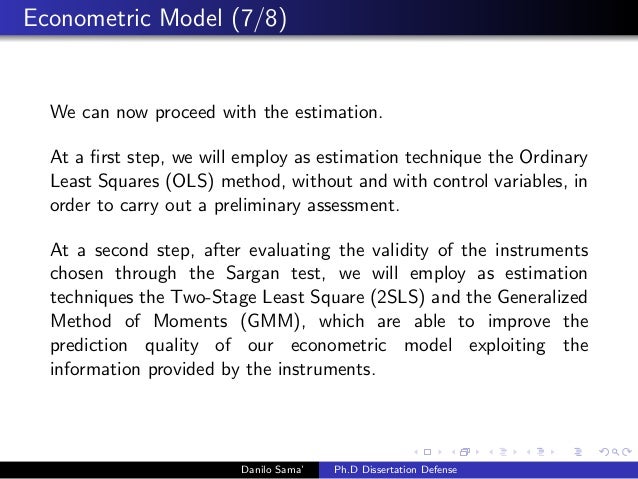 Econometric Model (7/8)

We can now proceed with the estimation.

At a first step, we will employ as estimation technique the Ordinary Least Squares (OLS) method, without and with control variables, in order to carry out a preliminary assessment.

At a second step, after evaluating the validity of the instruments chosen through the Sargan test, we will employ as estimation techniques the Two-Stage Least Square (2SLS) and the Generalized Method of Moments (GMM), which are able to improve the prediction quality of our econometric model exploiting the information provided by the instruments.

Danilo Sama' Ph.D Dissertation Defense